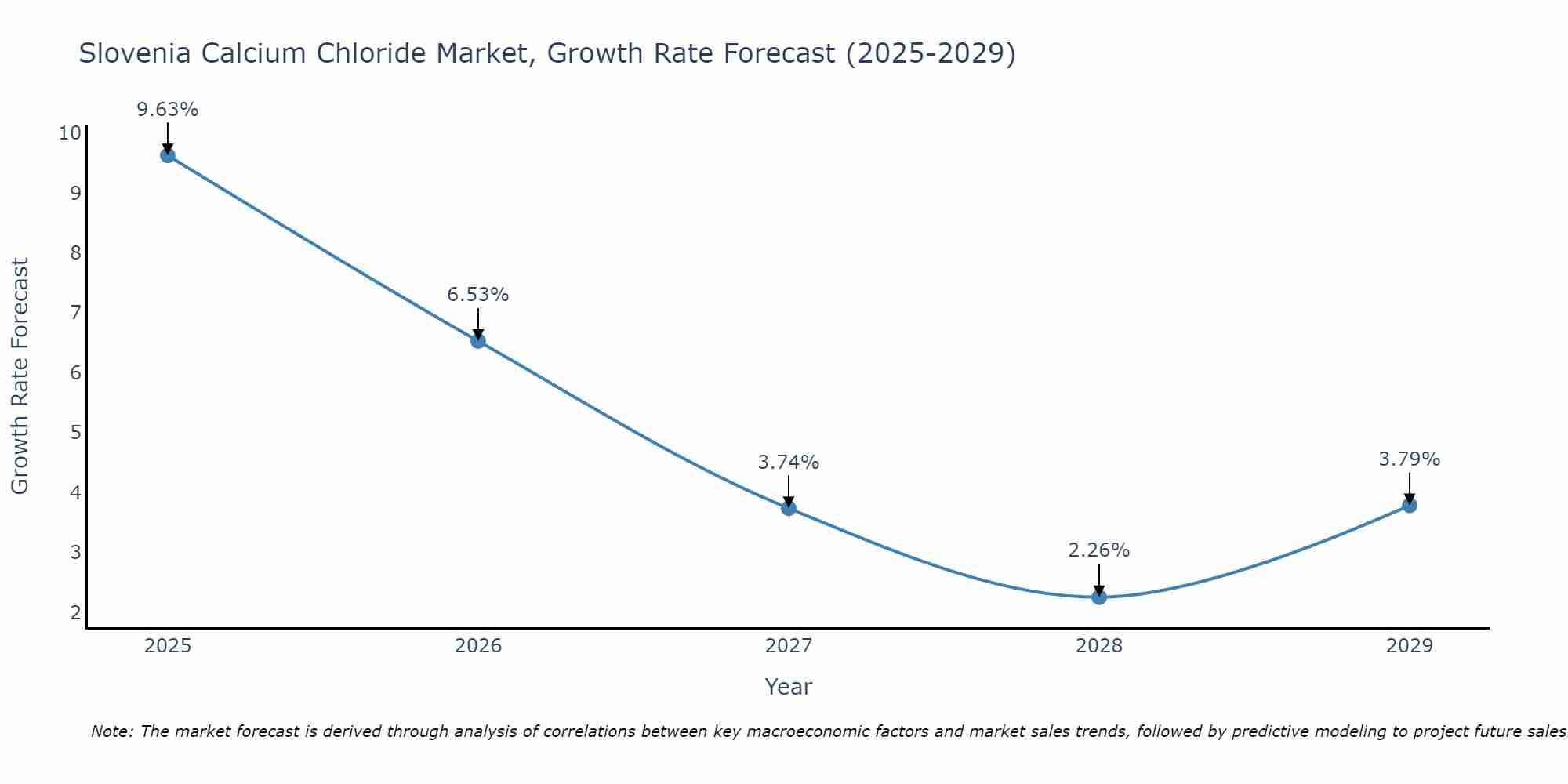 Slovenia Calcium Chloride Market, Growth Rate Forecast (2025-2029)

Growth Rate Forecast

10
9
8
7
6
5
4
3
2

9.63%
6.53%
3.74%
2.26%
3.79%

2025
2026
2027
2028
2029

Year

Note: The market forecast is derived through analysis of correlations between key macroeconomic factors and market sales trends, followed by predictive modeling to project future sales